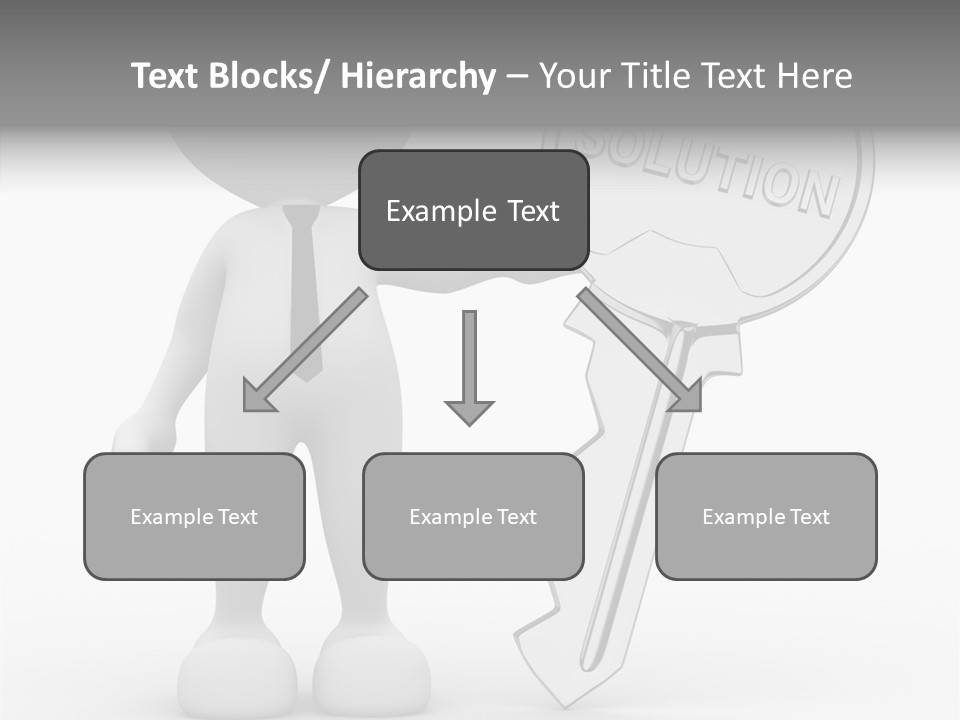 Text Blocks/ Hierarchy – Your Title Text Here

SOLUTION

Example Text

Example Text

Example Text

Example Text